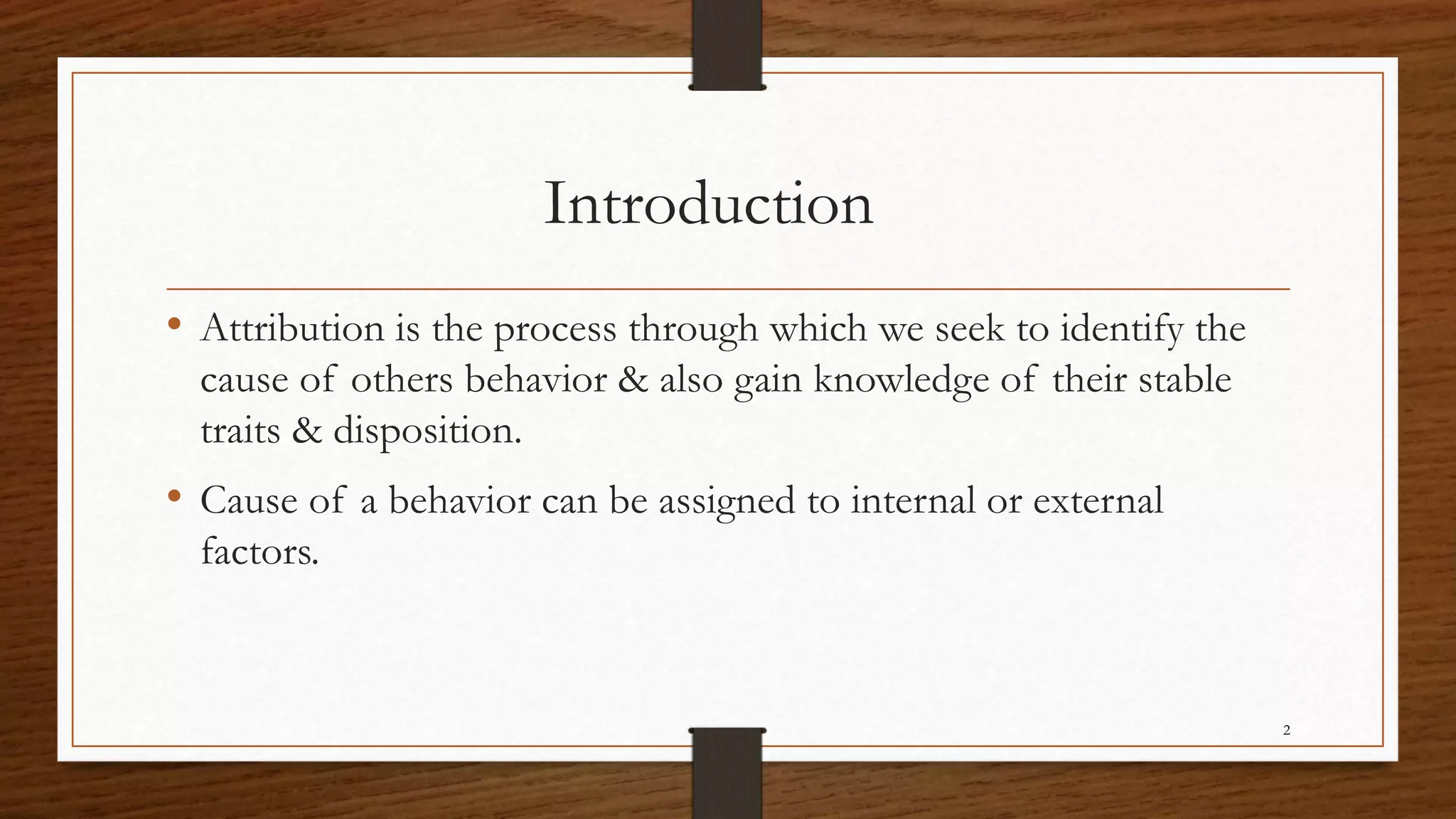 Introduction

• Attribution is the process through which we seek to identify the cause of others behavior & also gain knowledge of their stable traits & disposition.

• Cause of a behavior can be assigned to internal or external factors.

2